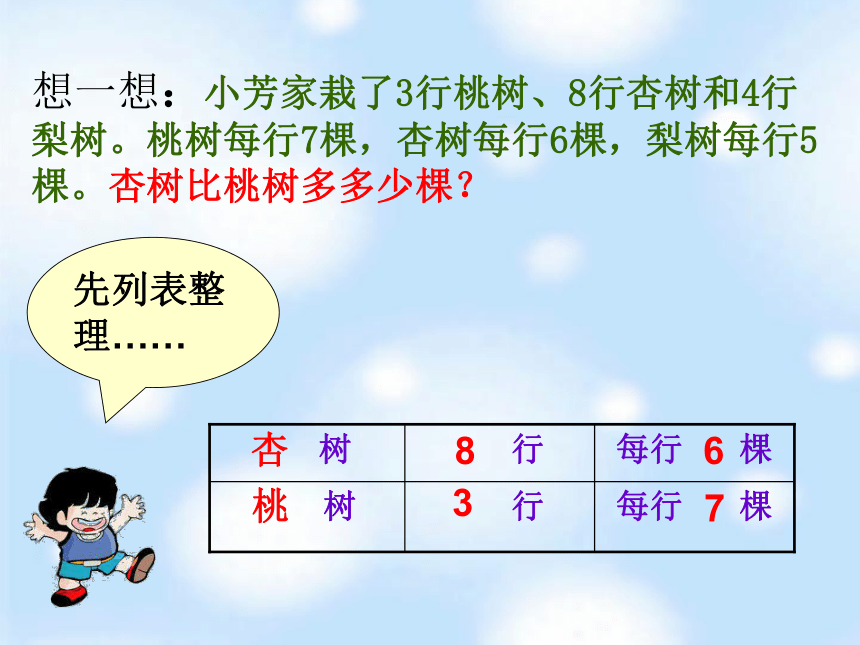 想一想：小芳家栽了3行桃树、8行杏树和4行梨树。桃树每行7棵，杏树每行6棵，梨树每行5棵。杏树比桃树多多少棵？

先列表整理……

| 杏 树 | 8 行 | 每行 6 棵 |
|---|---|---|
| 桃 树 | 3 行 | 每行 7 棵 |